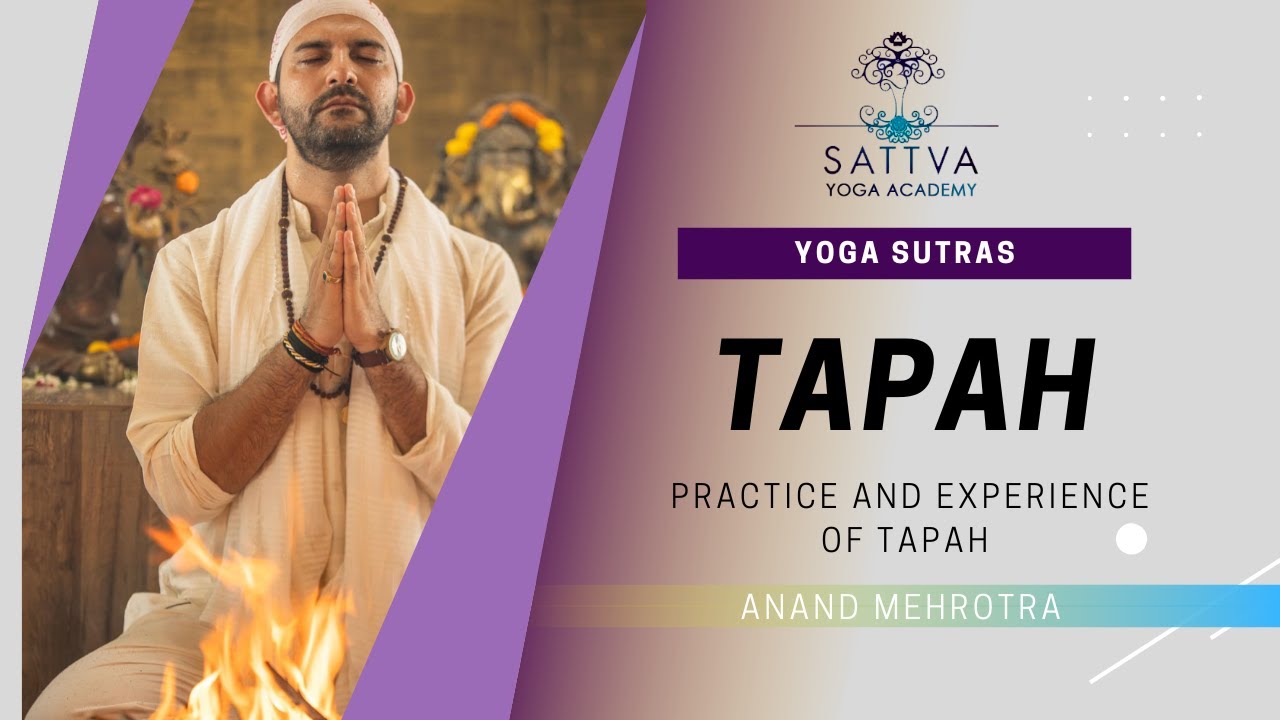 SATTVA
YOGA ACADEMY

YOGA SUTRAS

TAPAH

PRACTICE AND EXPERIENCE OF TAPAH

ANAND MEHROTRA